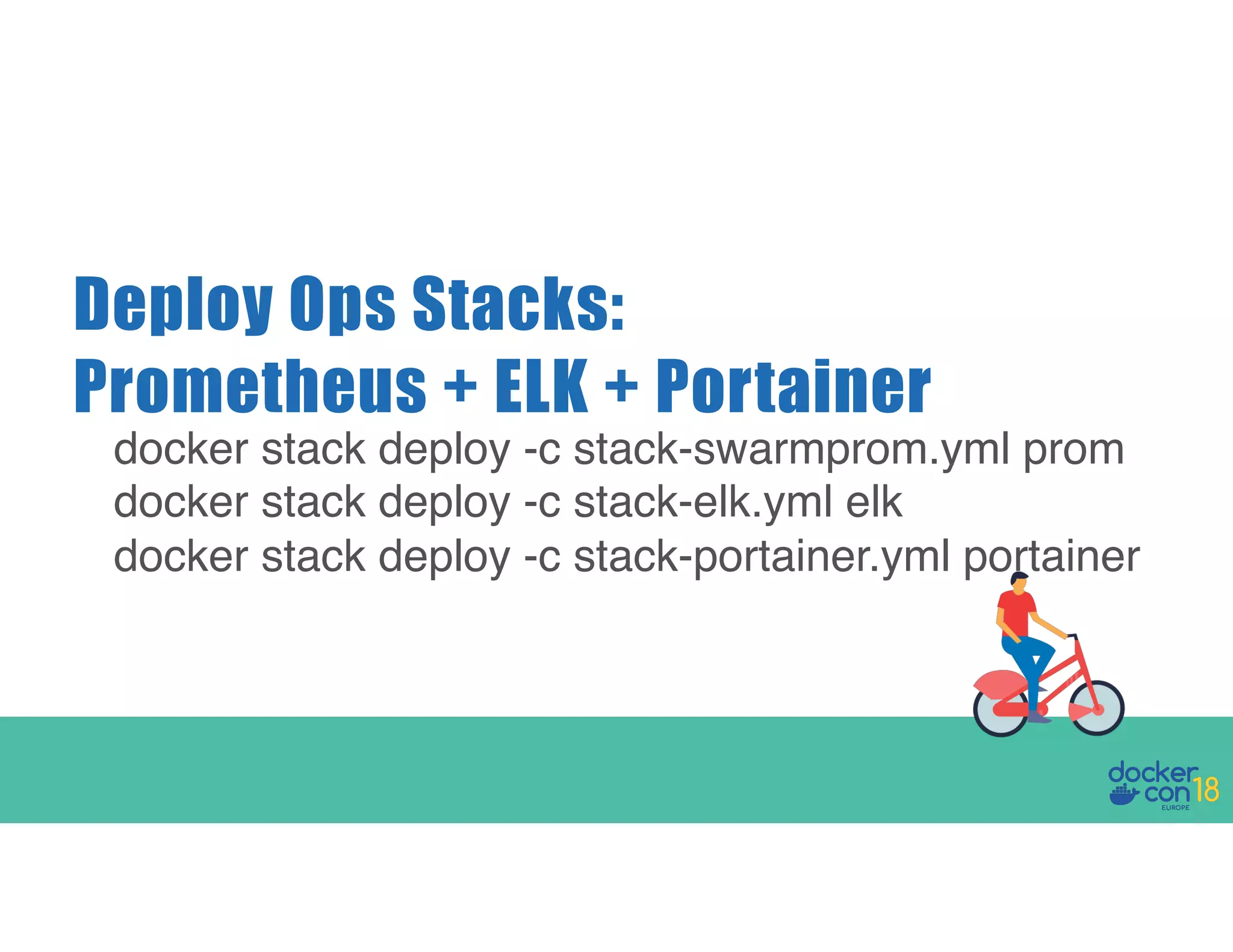 Deploy Ops Stacks:
Prometheus + ELK + Portainer

docker stack deploy -c stack-swarmprom.yml prom
docker stack deploy -c stack-elk.yml elk
docker stack deploy -c stack-portainer.yml portainer

docker con 18 EUROPE